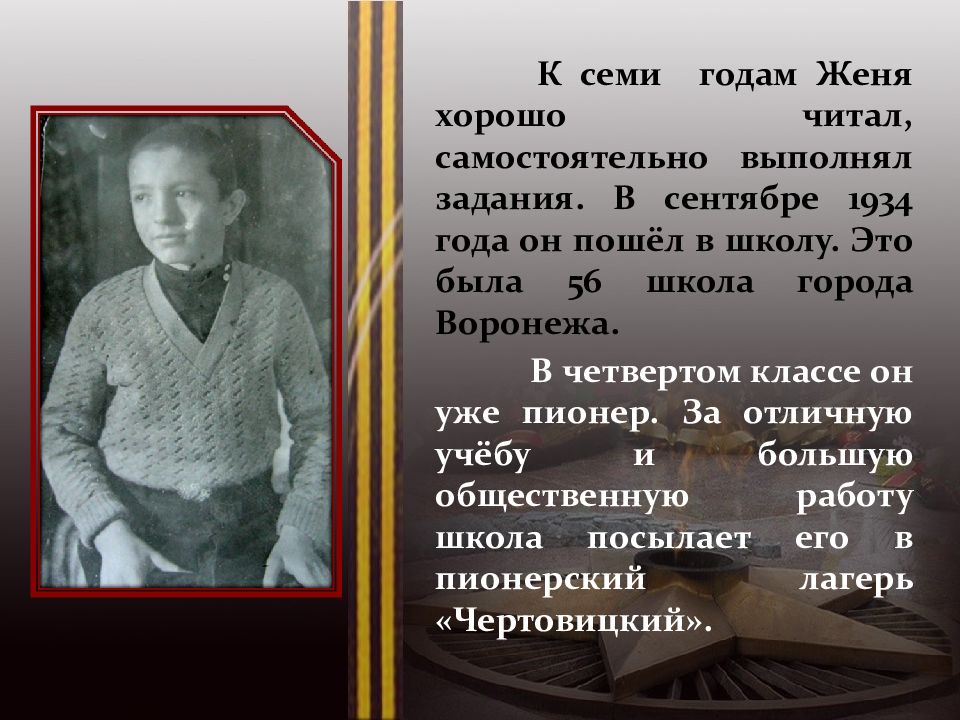 К семи годам Женя хорошо читал, самостоятельно выполнял задания. В сентябре 1934 года он пошёл в школу. Это была 56 школа города Воронежа.

В четвертом классе он уже пионер. За отличную учёбу и большую общественную работу школа посылает его в пионерский лагерь «Чертовицкий».